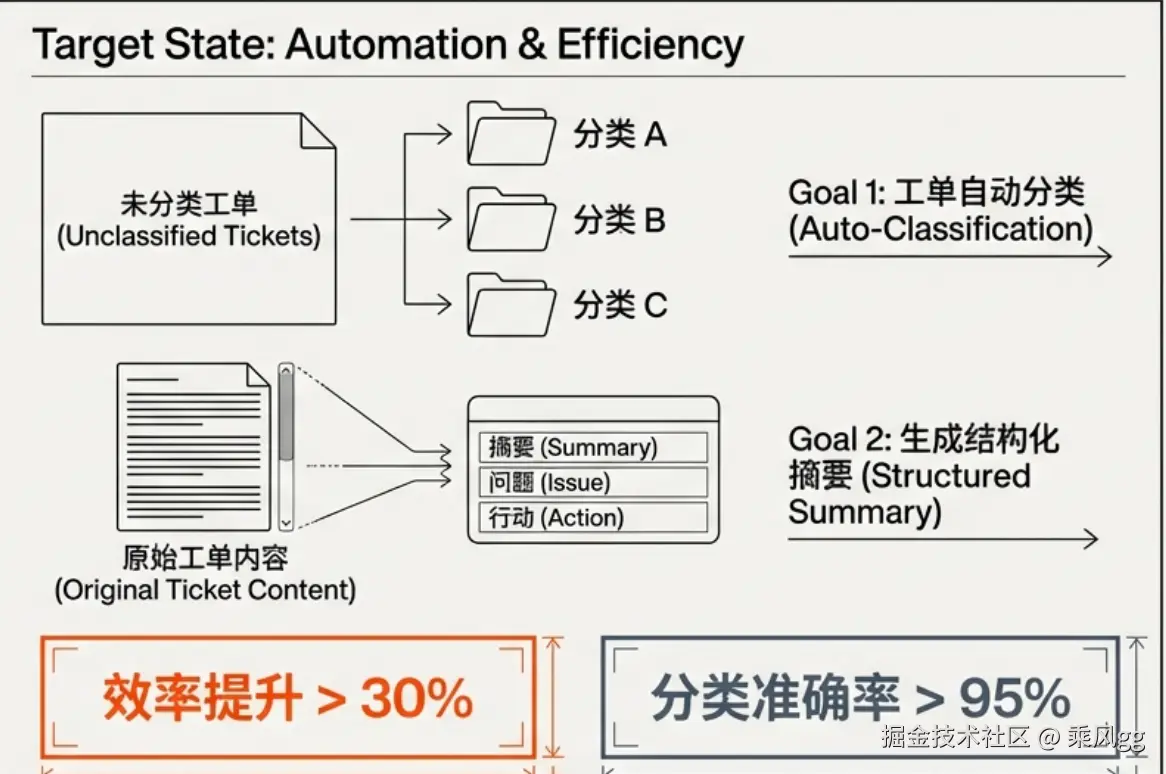 Target State: Automation & Efficiency

未分类工单
(Unclassified Tickets)

分类 A

分类 B

分类 C

Goal 1: 工单自动分类
(Auto-Classification)

原始工单内容
(Original Ticket Content)

摘要 (Summary)

问题 (Issue)

行动 (Action)

Goal 2: 生成结构化摘要 (Structured Summary)

效率提升 > 30%

分类准确率 > 95%

掘金技术社区 @ 乘风gg